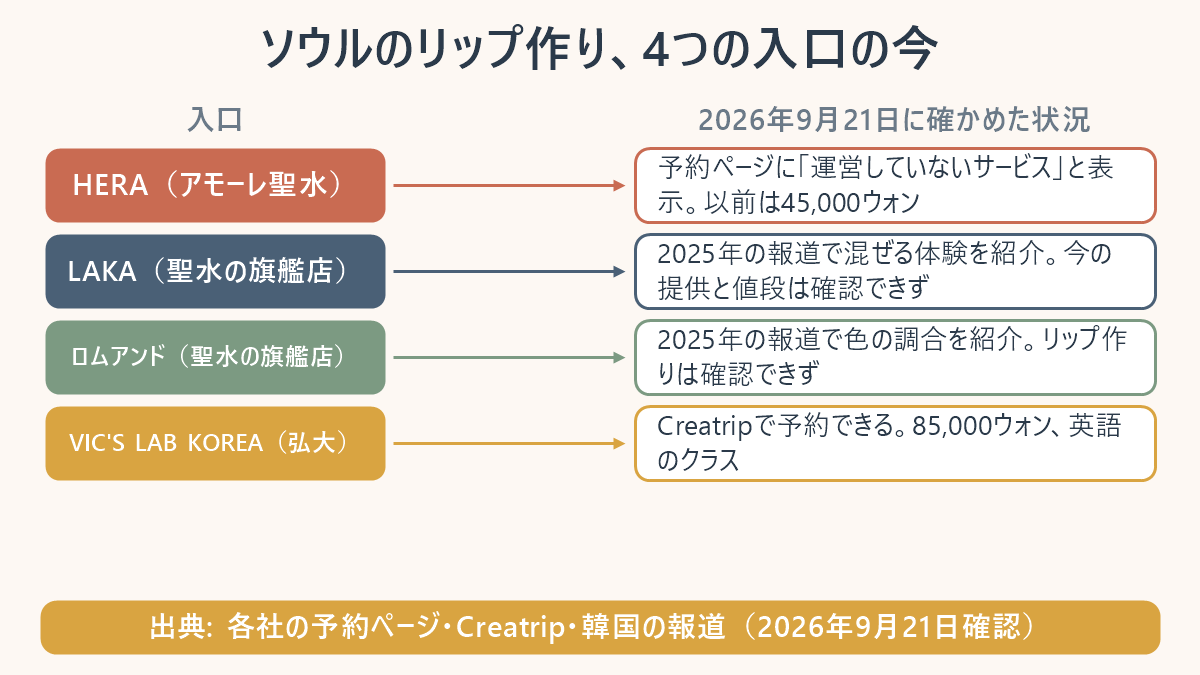 ソウルのリップ作り、4つの入口の今

入口

2026年9月21日に確かめた状況

HERA（アモーレ聖水）

予約ページに「運営していないサービス」と表示。以前は45,000ウォン

LAKA（聖水の旗艦店）

2025年の報道で混ぜる体験を紹介。今の提供と値段は確認できず

ロムアンド（聖水の旗艦店）

2025年の報道で色の調合を紹介。リップ作りは確認できず

VIC'S LAB KOREA（弘大）

Creatripで予約できる。85,000ウォン、英語のクラス

出典: 各社の予約ページ・Creatrip・韓国の報道（2026年9月21日確認）